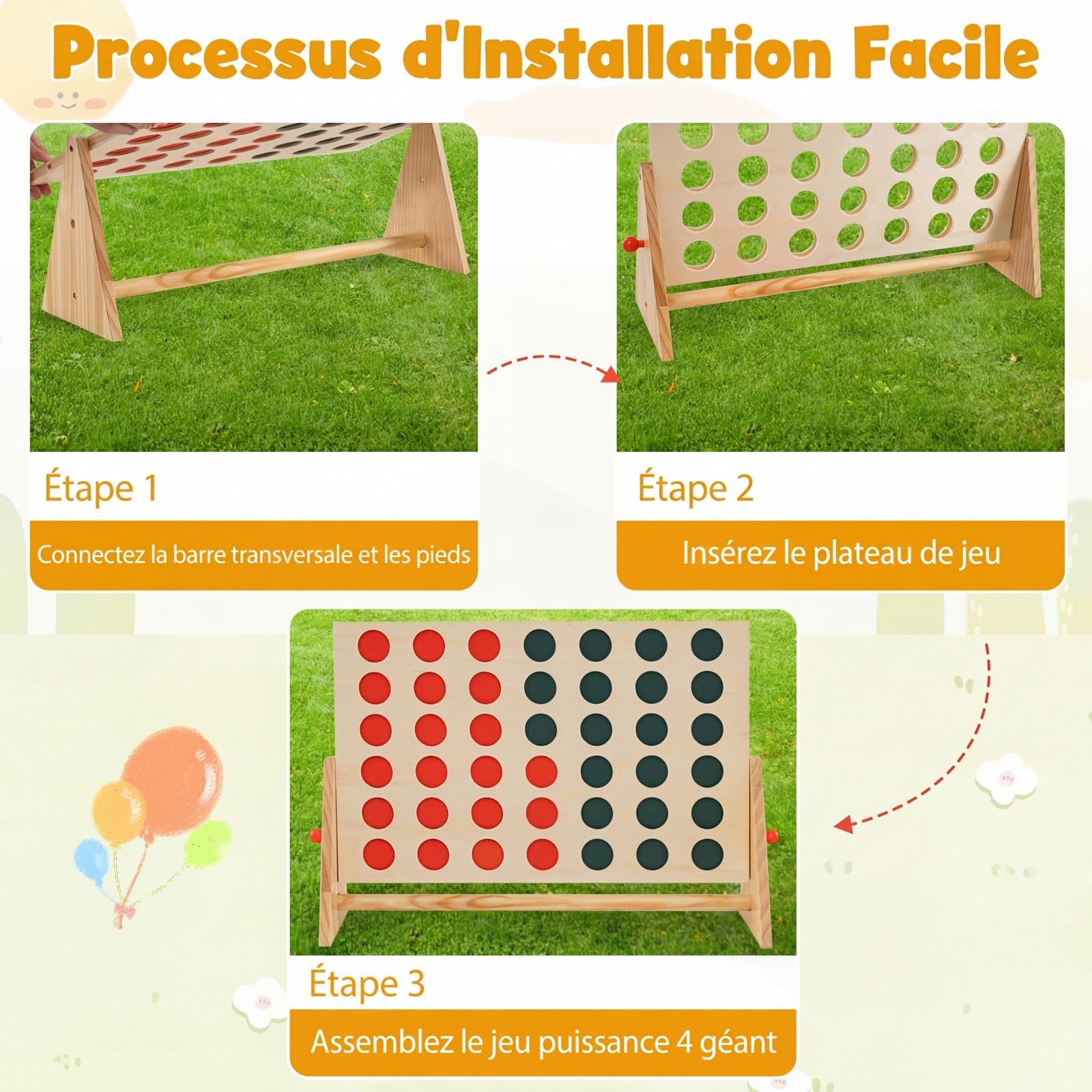 Processus d'Installation Facile

Étape 1

Connectez la barre transversale et les pieds

Étape 2

Insérez le plateau de jeu

Étape 3

Assemblez le jeu puissance 4 géant